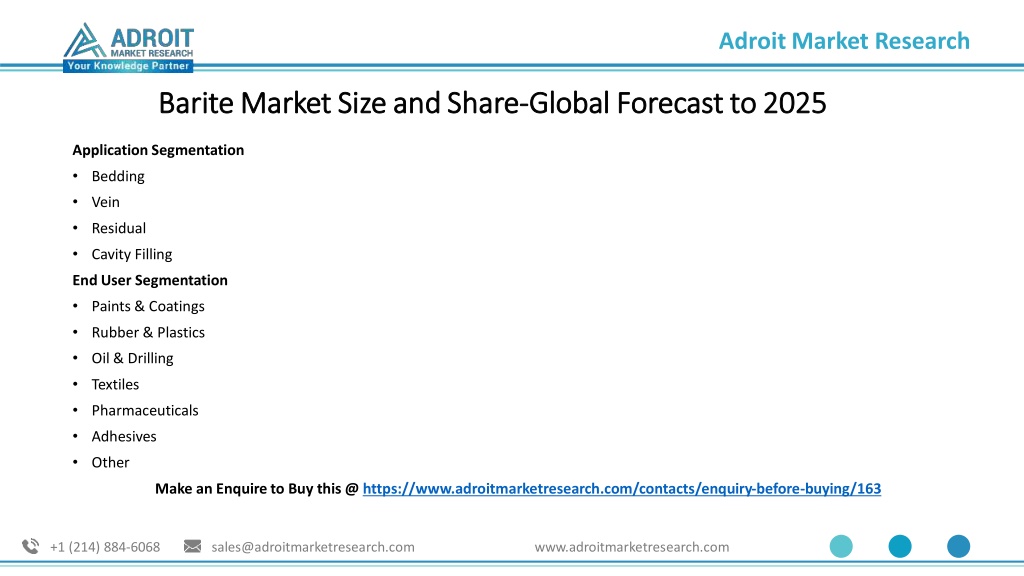 ADROIT
MARKET RESEARCH
Your Knowledge Partner

Adroit Market Research

Barite Market Size and Share-Global Forecast to 2025

Application Segmentation
• Bedding
• Vein
• Residual
• Cavity Filling
End User Segmentation
• Paints & Coatings
• Rubber & Plastics
• Oil & Drilling
• Textiles
• Pharmaceuticals
• Adhesives
• Other

Make an Enquire to Buy this @ https://www.adroitmarketresearch.com/contacts/enquiry-before-buying/163

+1 (214) 884-6068 sales@adroitmarketresearch.com www.adroitmarketresearch.com